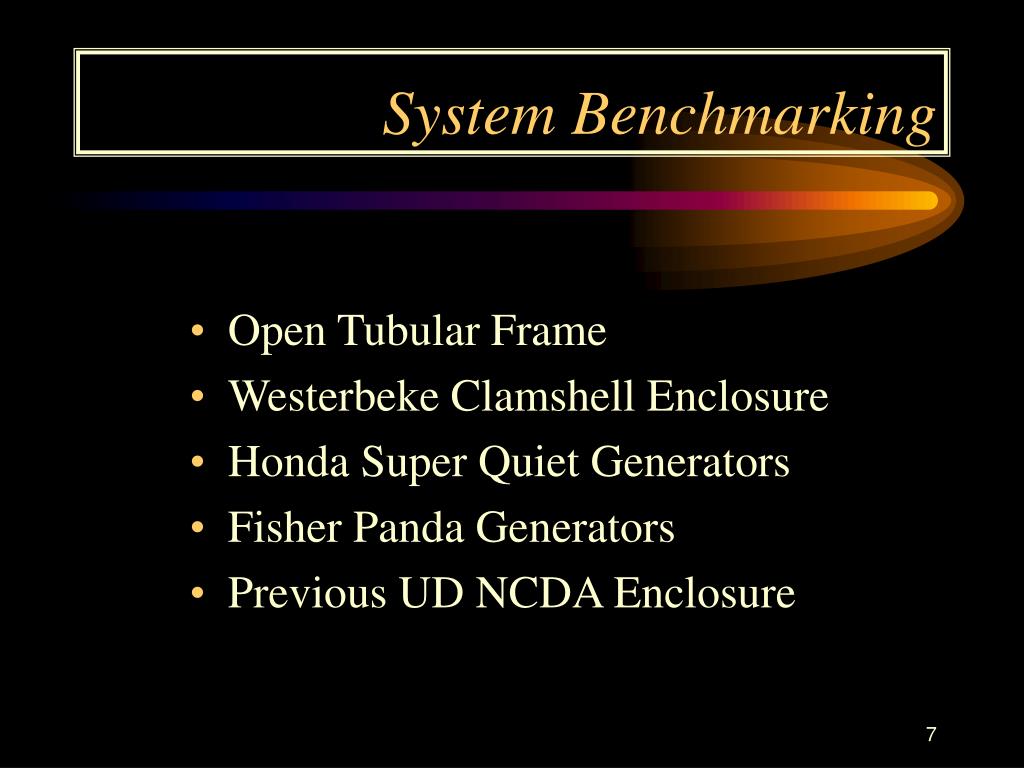 System Benchmarking

• Open Tubular Frame
• Westerbeke Clamshell Enclosure
• Honda Super Quiet Generators
• Fisher Panda Generators
• Previous UD NCDA Enclosure

7